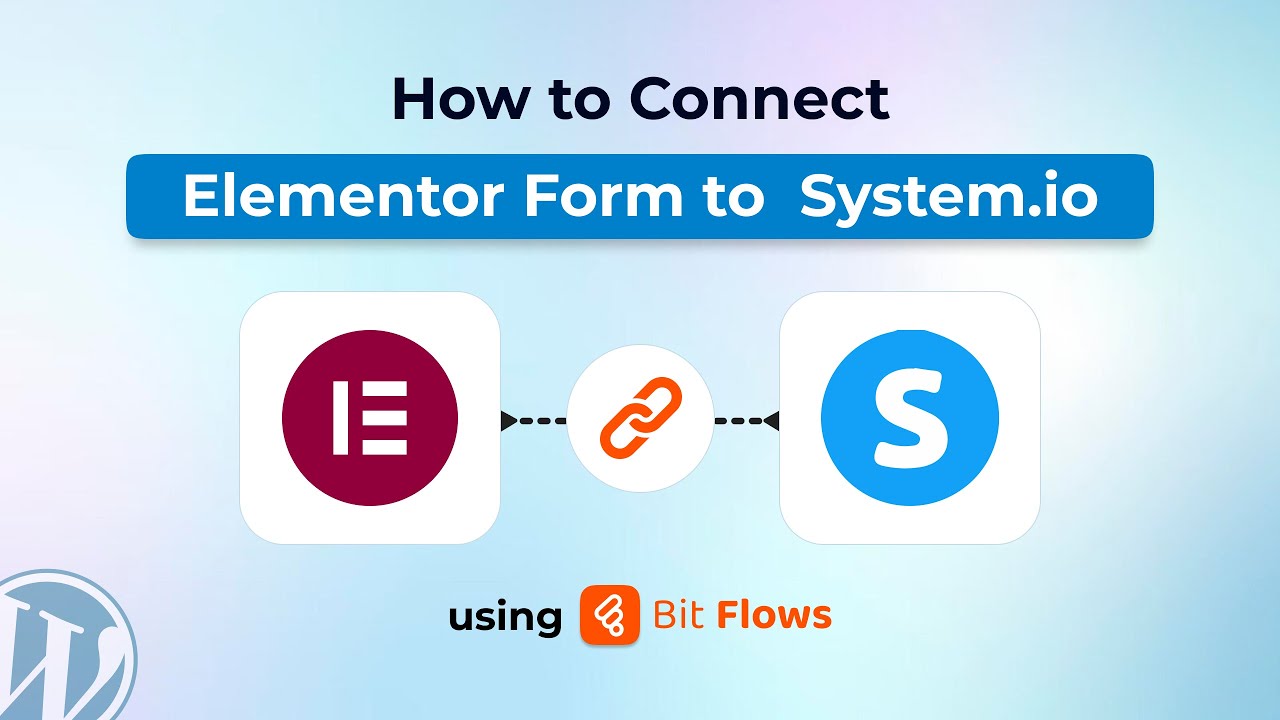 How to Connect

Elementor Form to System.io

using Bit Flows